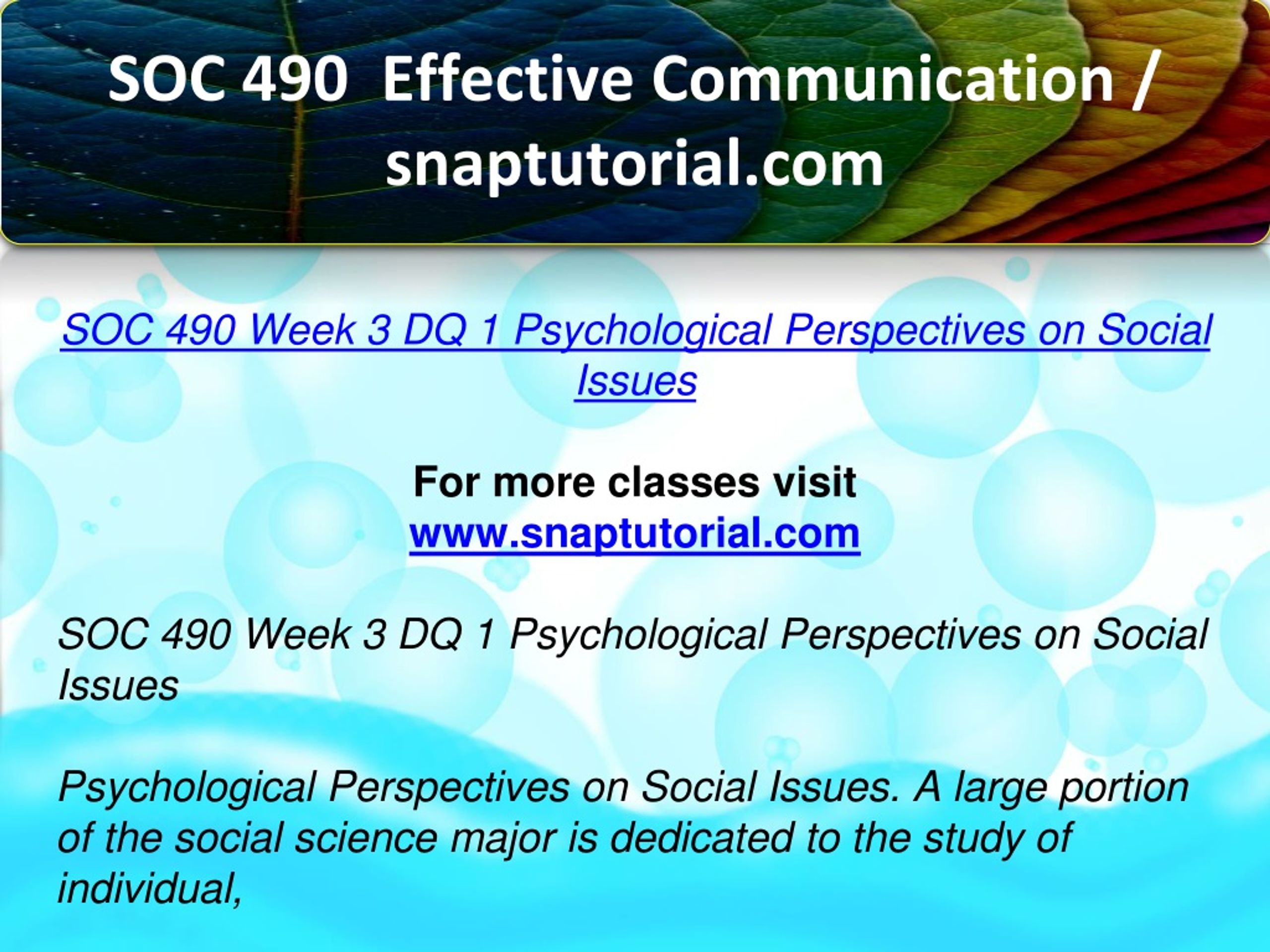 SOC 490  Effective Communication / snaptutorial.com

SOC 490 Week 3 DQ 1 Psychological Perspectives on Social Issues

For more classes visit
www.snaptutorial.com

SOC 490 Week 3 DQ 1 Psychological Perspectives on Social Issues

Psychological Perspectives on Social Issues. A large portion of the social science major is dedicated to the study of individual,